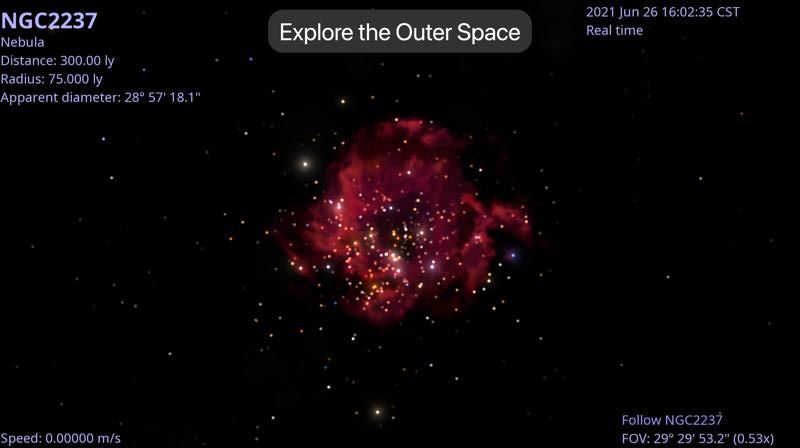 NGC2237
Nebula
Distance: 300.00 ly
Radius: 75.000 ly
Apparent diameter: 28° 57' 18.1"

Explore the Outer Space

2021 Jun 26 16:02:35 CST
Real time

Speed: 0.00000 m/s

Follow NGC2237
FOV: 29° 29' 53.2" (0.53x)